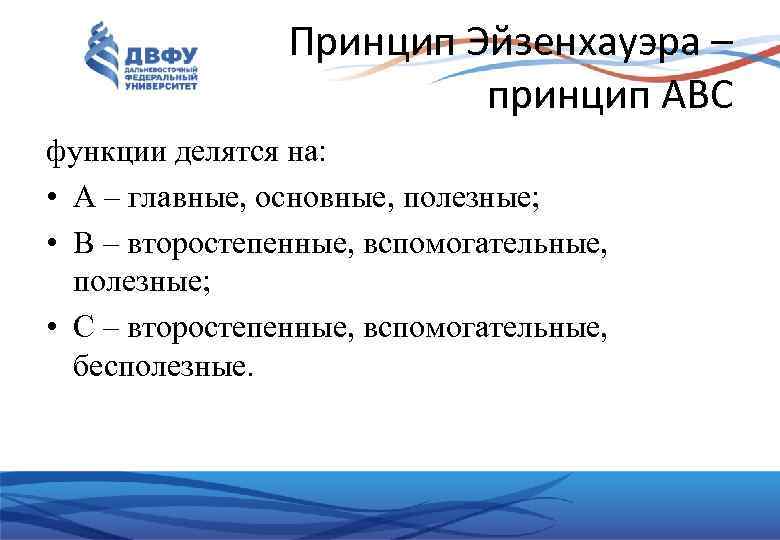 ДВФУ
ДАЛЬНЕВОСТОЧНЫЙ ФЕДЕРАЛЬНЫЙ УНИВЕРСИТЕТ

Принцип Эйзенхауэра – принцип АВС

функции делятся на:
• А – главные, основные, полезные;
• В – второстепенные, вспомогательные, полезные;
• С – второстепенные, вспомогательные, бесполезные.